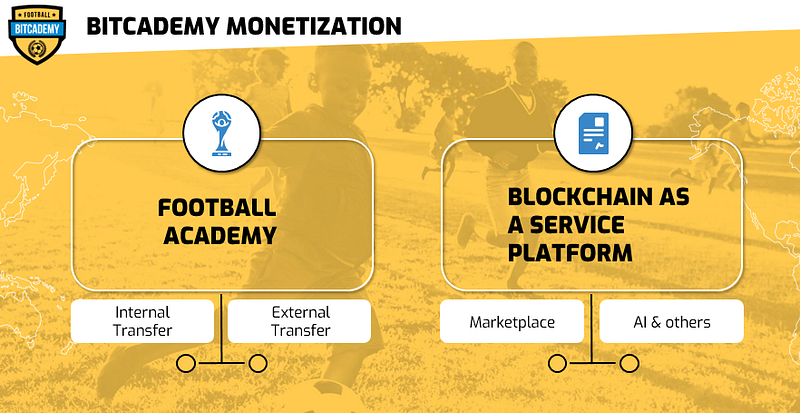 FOOTBALL
BITCADEMY

BITCADEMY MONETIZATION

FOOTBALL ACADEMY

Internal Transfer

External Transfer

BLOCKCHAIN AS A SERVICE PLATFORM

Marketplace

AI & others